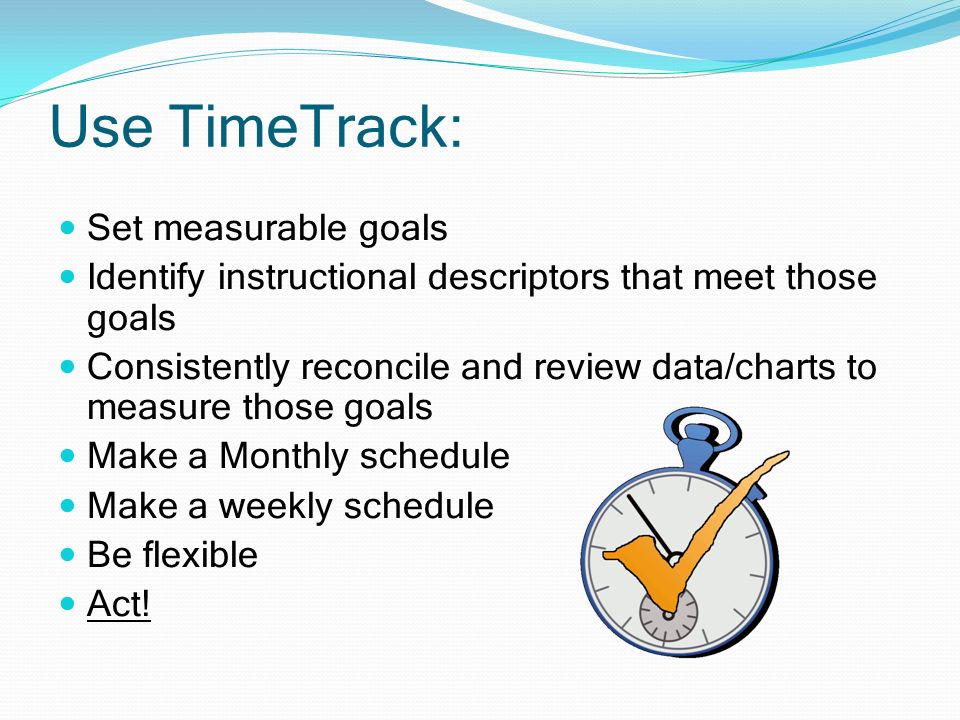 Use TimeTrack:

- Set measurable goals
- Identify instructional descriptors that meet those goals
- Consistently reconcile and review data/charts to measure those goals
- Make a Monthly schedule
- Make a weekly schedule
- Be flexible
- Act!